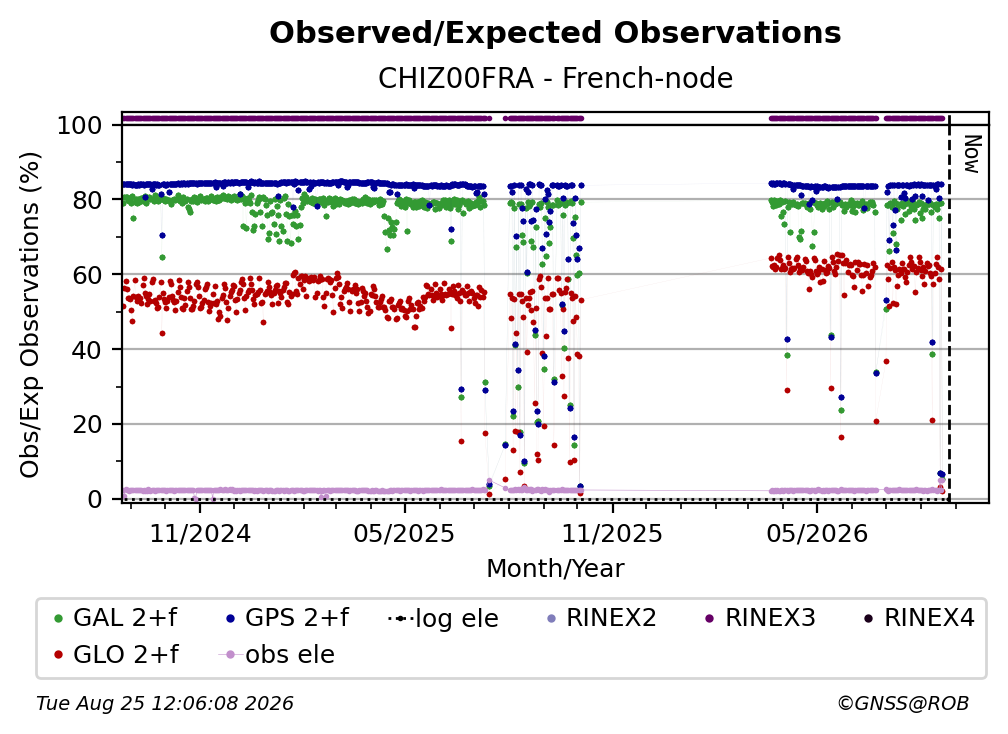 Observed/Expected Observations

CHIZ00FRA - French-node

Obs/Exp Observations (%)

100
80
60
40
20
0

Now

11/2024
05/2025
11/2025
05/2026

Month/Year

GAL 2+f
GPS 2+f
log ele
RINEX2
RINEX3
RINEX4
GLO 2+f
obs ele

Tue Aug 25 12:06:08 2026

©GNSS@ROB